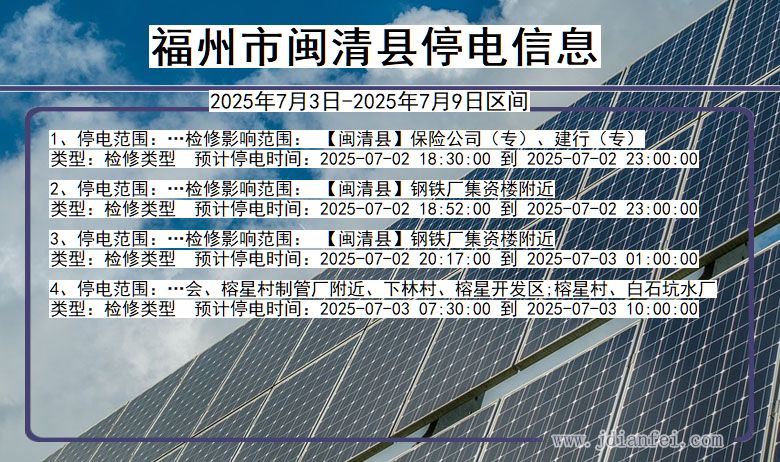 福州市闽清县停电信息

2025年7月3日-2025年7月9日区间

1、停电范围：…检修影响范围：【闽清县】保险公司（专）、建行（专）
类型：检修类型 预计停电时间：2025-07-02 18:30:00 到 2025-07-02 23:00:00

2、停电范围：…检修影响范围：【闽清县】钢铁厂集资楼附近
类型：检修类型 预计停电时间：2025-07-02 18:52:00 到 2025-07-02 23:00:00

3、停电范围：…检修影响范围：【闽清县】钢铁厂集资楼附近
类型：检修类型 预计停电时间：2025-07-02 20:17:00 到 2025-07-03 01:00:00

4、停电范围：…会、榕星村制管厂附近、下林村、榕星开发区;榕星村、白石坑水厂
类型：检修类型 预计停电时间：2025-07-03 07:30:00 到 2025-07-03 10:00:00

www.jdianfei.com